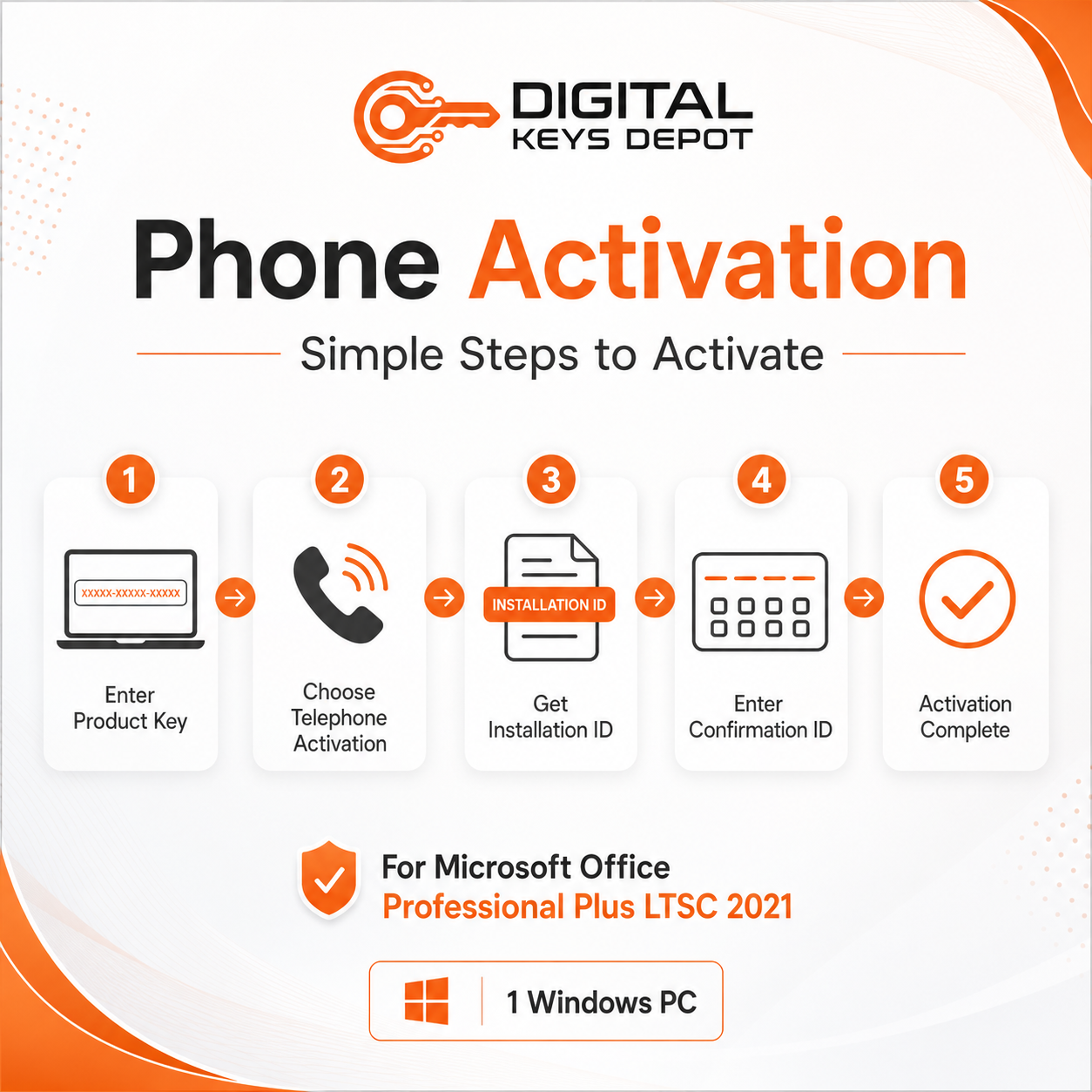 DIGITAL
KEYS DEPOT

Phone Activation

Simple Steps to Activate

1
XXXXX-XXXXX-XXXXX
Enter Product Key

2
Choose Telephone Activation

3
INSTALLATION ID
Get Installation ID

4
Enter Confirmation ID

5
Activation Complete

For Microsoft Office
Professional Plus LTSC 2021

1 Windows PC